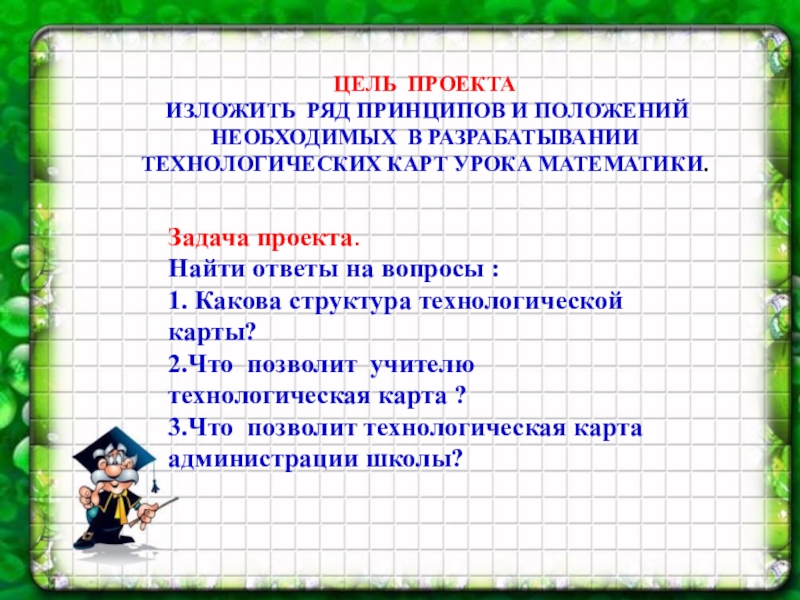 ЦЕЛЬ ПРОЕКТА
ИЗЛОЖИТЬ РЯД ПРИНЦИПОВ И ПОЛОЖЕНИЙ НЕОБХОДИМЫХ В РАЗРАБАТЫВАНИИ ТЕХНОЛОГИЧЕСКИХ КАРТ УРОКА МАТЕМАТИКИ.

Задача проекта.
Найти ответы на вопросы :
1. Какова структура технологической карты?
2.Что позволит учителю технологическая карта ?
3.Что позволит технологическая карта администрации школы?